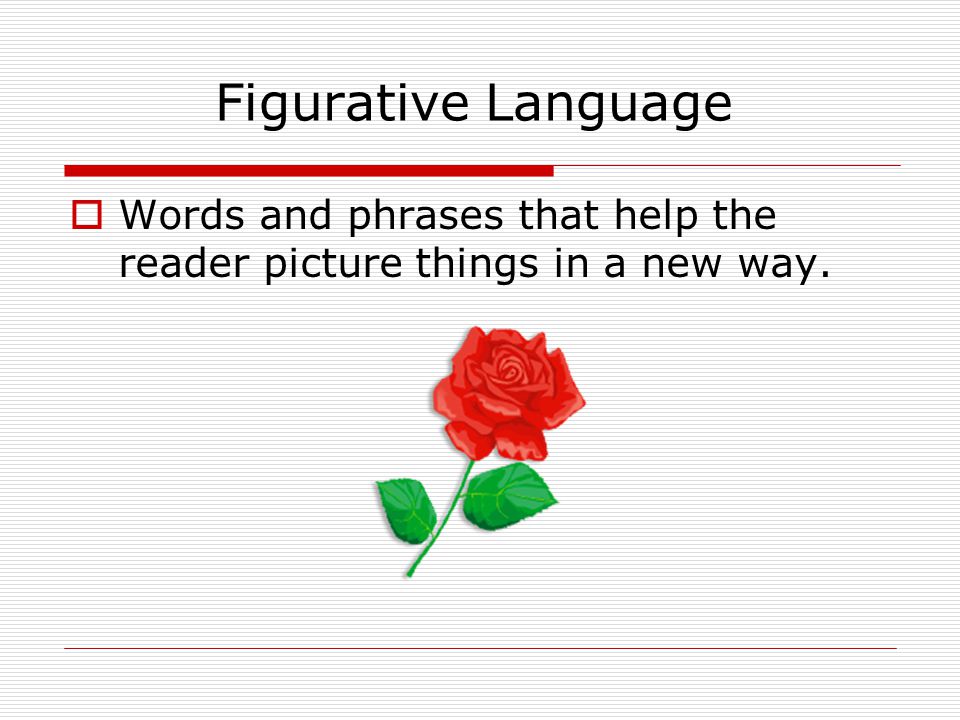 Figurative Language

Words and phrases that help the reader picture things in a new way.